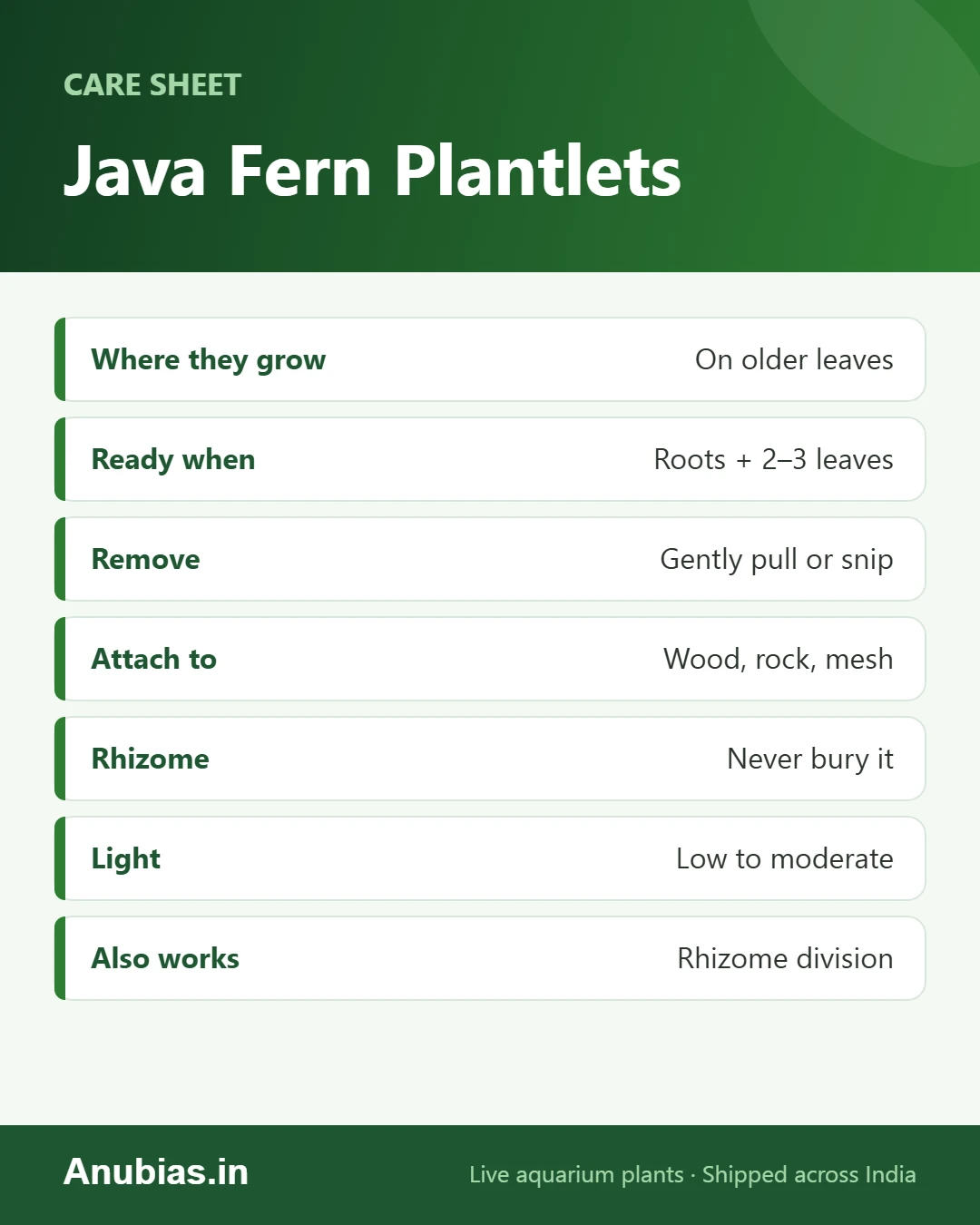 CARE SHEET

Java Fern Plantlets

| Where they grow | On older leaves |
|---|---|
| Ready when | Roots + 2–3 leaves |
| Remove | Gently pull or snip |
| Attach to | Wood, rock, mesh |
| Rhizome | Never bury it |
| Light | Low to moderate |
| Also works | Rhizome division |

Anubias.in

Live aquarium plants · Shipped across India